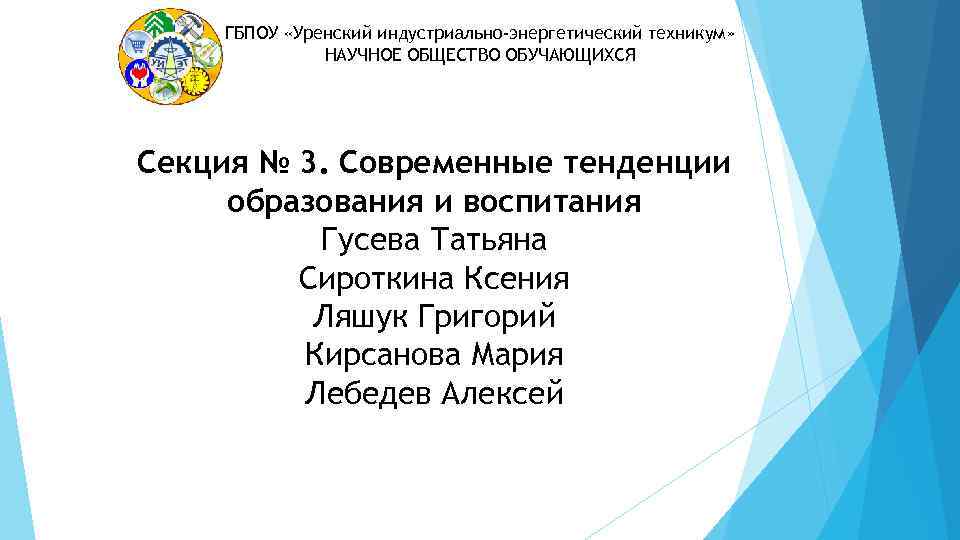 ГБПОУ «Уренский индустриально-энергетический техникум»
НАУЧНОЕ ОБЩЕСТВО ОБУЧАЮЩИХСЯ

Секция № 3. Современные тенденции образования и воспитания
Гусева Татьяна
Сироткина Ксения
Ляшук Григорий
Кирсанова Мария
Лебедев Алексей